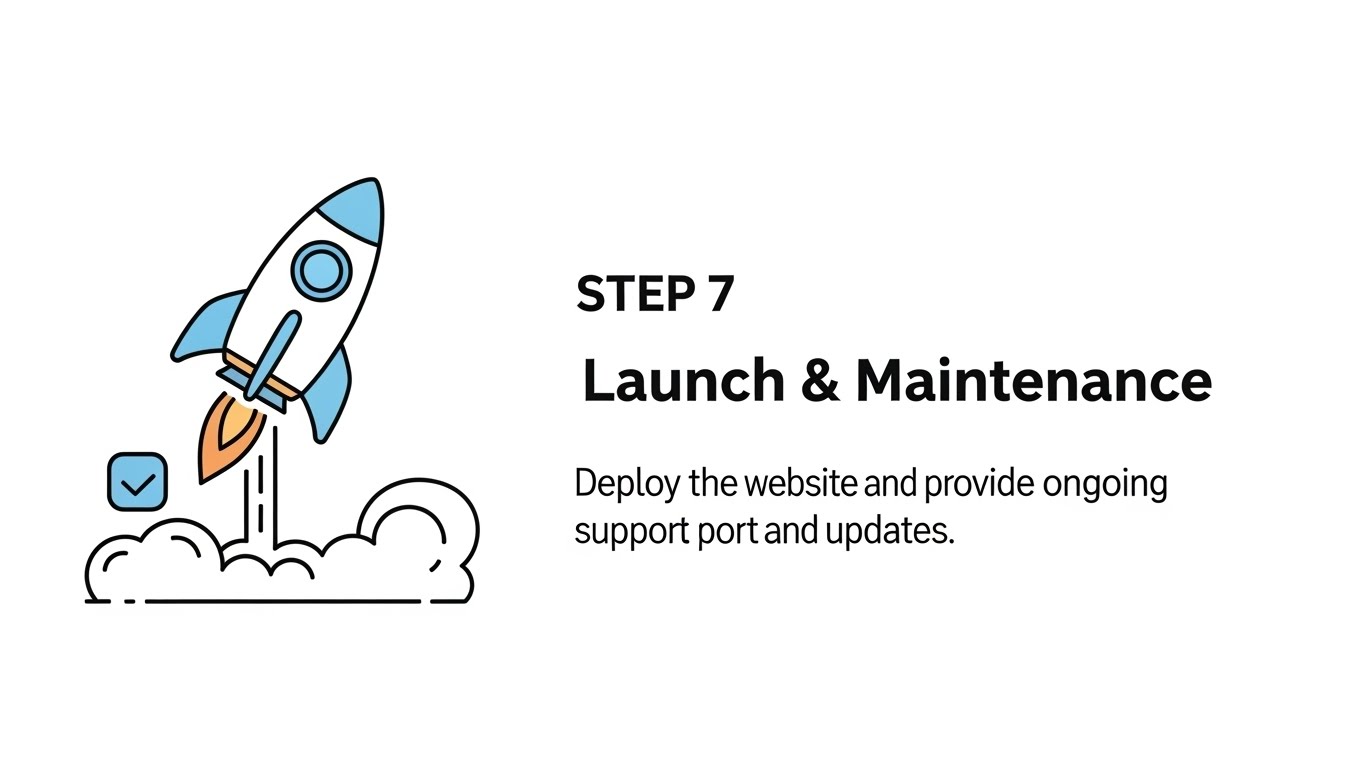 STEP 7

Launch & Maintenance

Deploy the website and provide ongoing support port and updates.